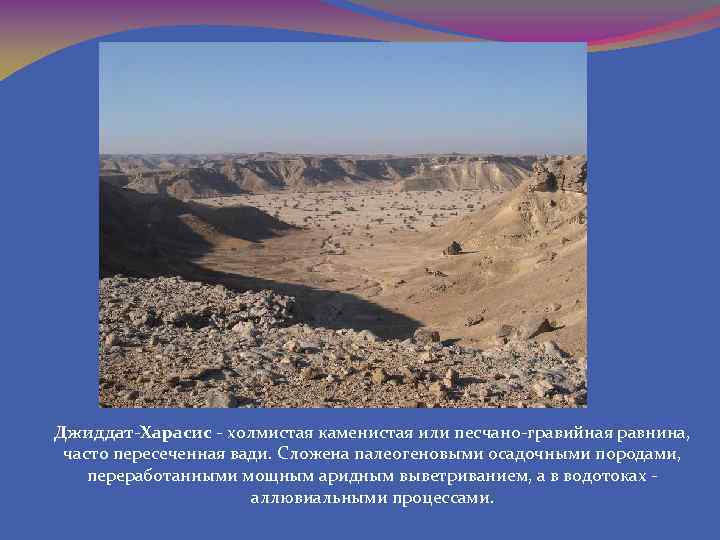 Джиддат-Харасис - холмистая каменистая или песчано-гравийная равнина, часто пересеченная вади. Сложена палеогеновыми осадочными породами, переработанными мощным аридным выветриванием, а в водотоках - аллювиальными процессами.